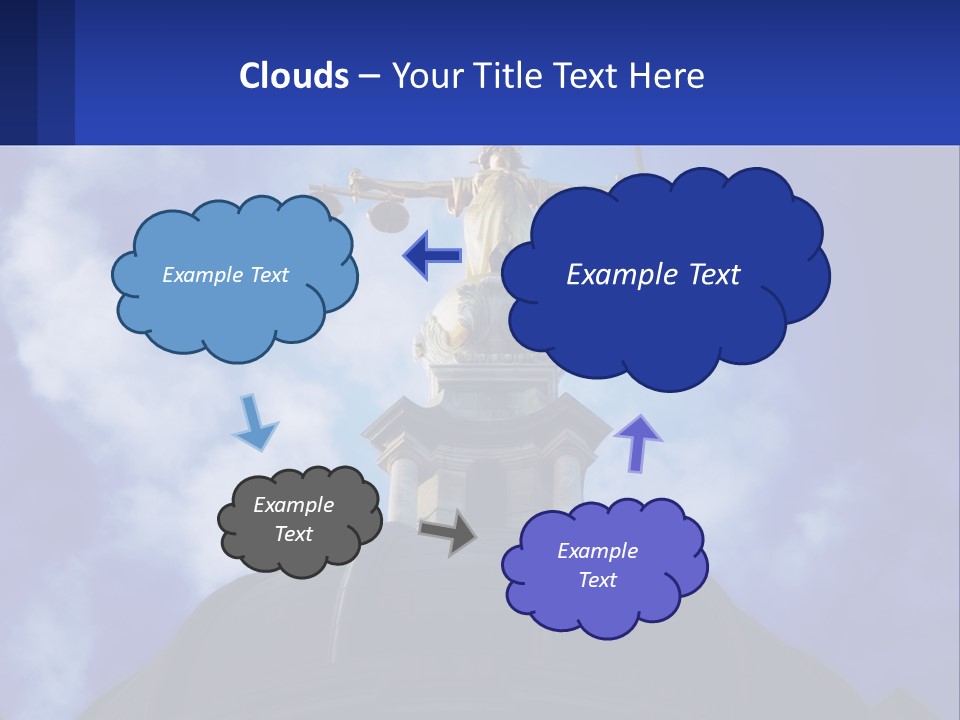 Clouds – Your Title Text Here

Example Text

Example Text

Example Text

Example Text